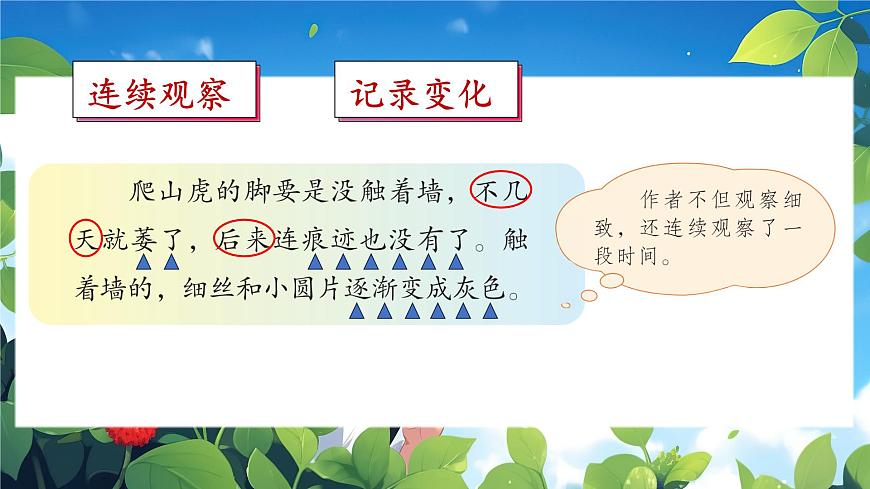 连续观察

记录变化

爬山虎的脚要是没触着墙，不几天就萎了，后来连痕迹也没有了。触着墙的，细丝和小圆片逐渐变成灰色。

作者不但观察细致，还连续观察了一段时间。